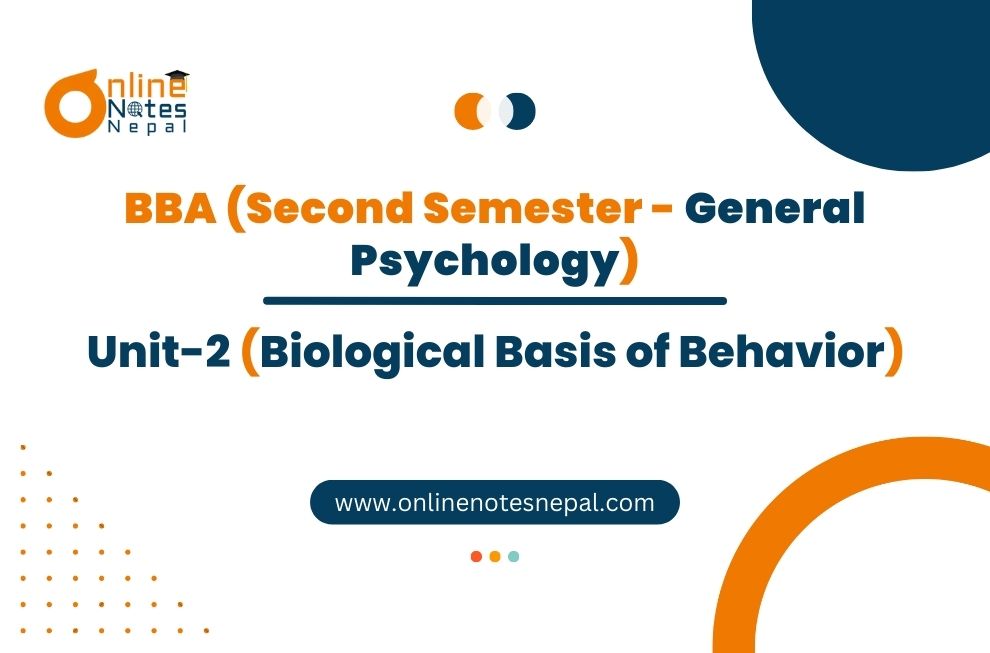 Online Notes Nepal

BBA (Second Semester - General Psychology)

Unit-2 (Biological Basis of Behavior)

www.onlinenotesnepal.com